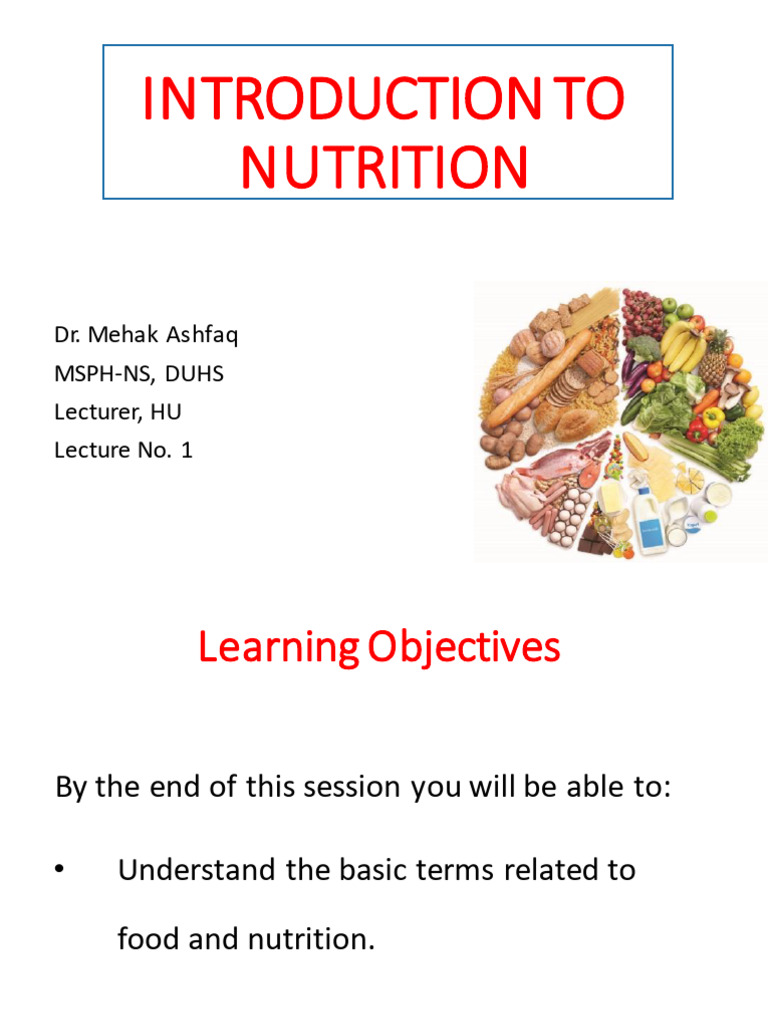 INTRODUCTION TO NUTRITION

Dr. Mehak Ashfaq
MSPH-NS, DUHS
Lecturer, HU
Lecture No. 1

Learning Objectives

By the end of this session you will be able to:

• Understand the basic terms related to food and nutrition.